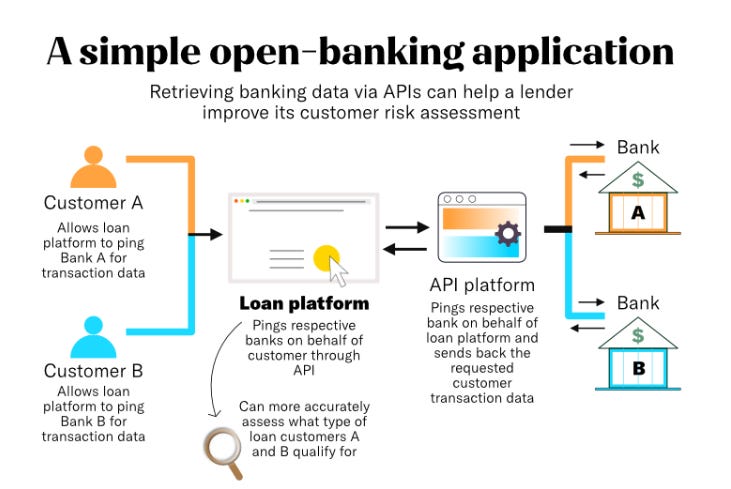 A simple open-banking application

Retrieving banking data via APIs can help a lender improve its customer risk assessment

Customer A

Allows loan platform to ping Bank A for transaction data

Customer B

Allows loan platform to ping Bank B for transaction data

Loan platform

Pings respective banks on behalf of customer through API

Can more accurately assess what type of loan customers A and B qualify for

API platform

Pings respective bank on behalf of loan platform and sends back the requested customer transaction data

Bank

$

A

Bank

$

B